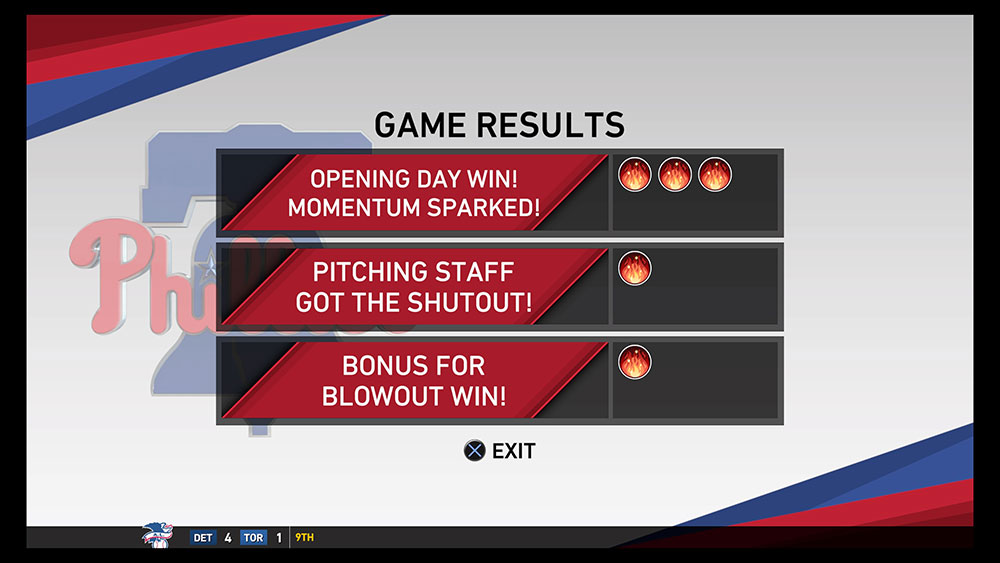 GAME RESULTS

OPENING DAY WIN! MOMENTUM SPARKED!

PITCHING STAFF GOT THE SHUTOUT!

BONUS FOR BLOWOUT WIN!

EXIT

DET 4 TOR 1 9TH